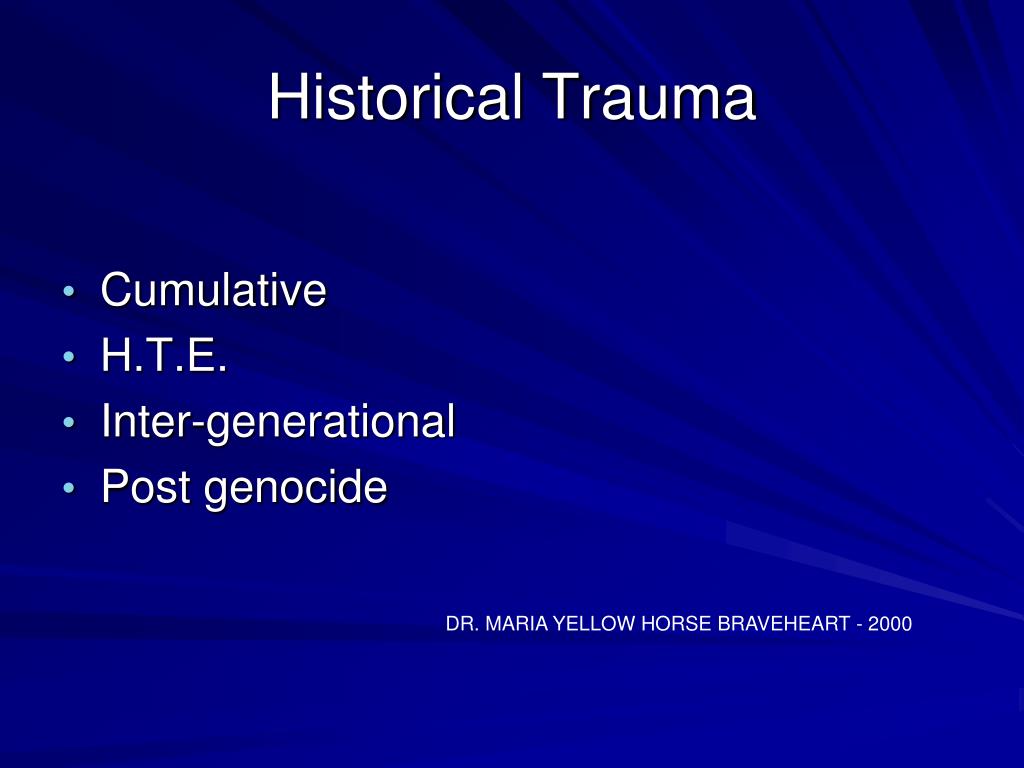 Historical Trauma

• Cumulative
• H.T.E.
• Inter-generational
• Post genocide

DR. MARIA YELLOW HORSE BRAVEHEART - 2000